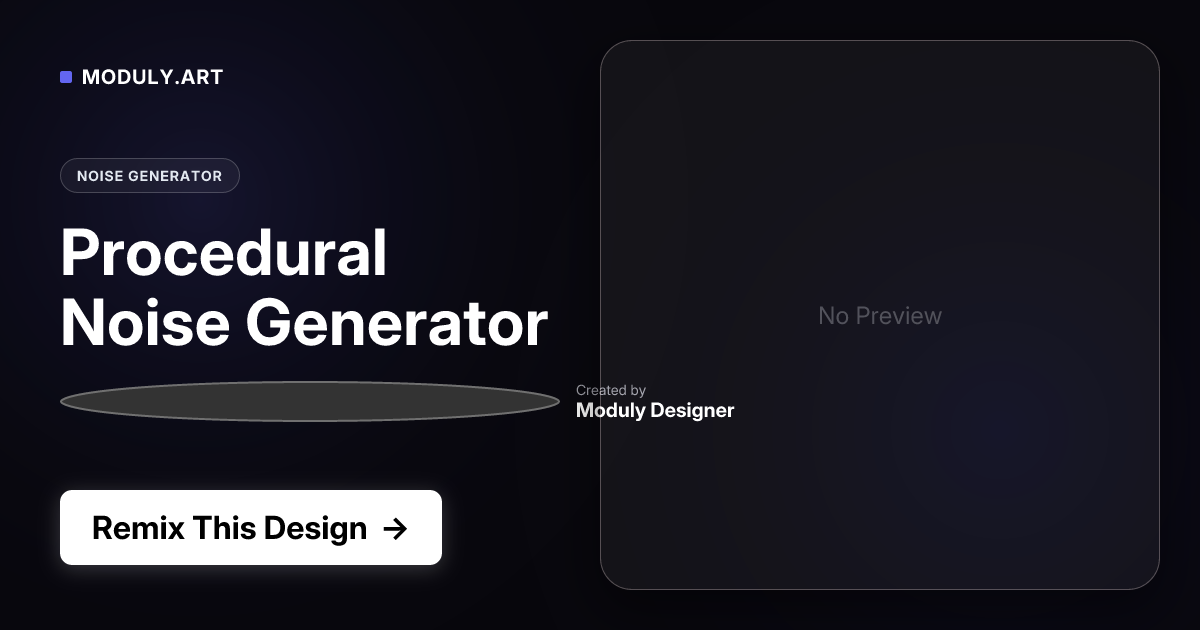 MODULY.ART

NOISE GENERATOR

Procedural Noise Generator

Created by
Moduly Designer

Remix This Design →

No Preview